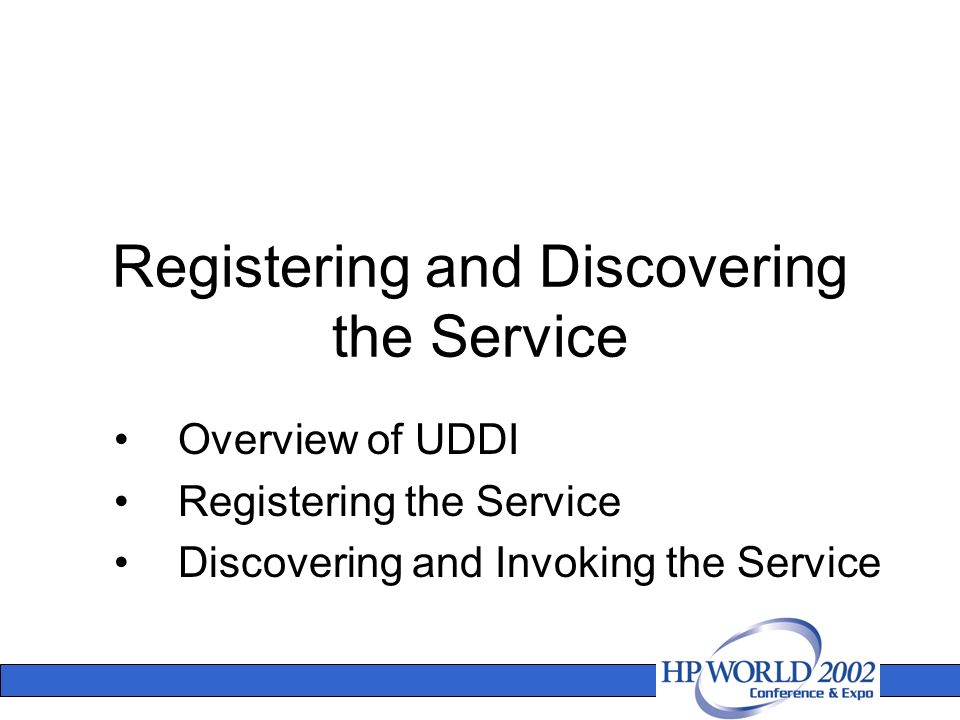 Registering and Discovering the Service

• Overview of UDDI
• Registering the Service
• Discovering and Invoking the Service

HP WORLD 2002
Conference & Expo